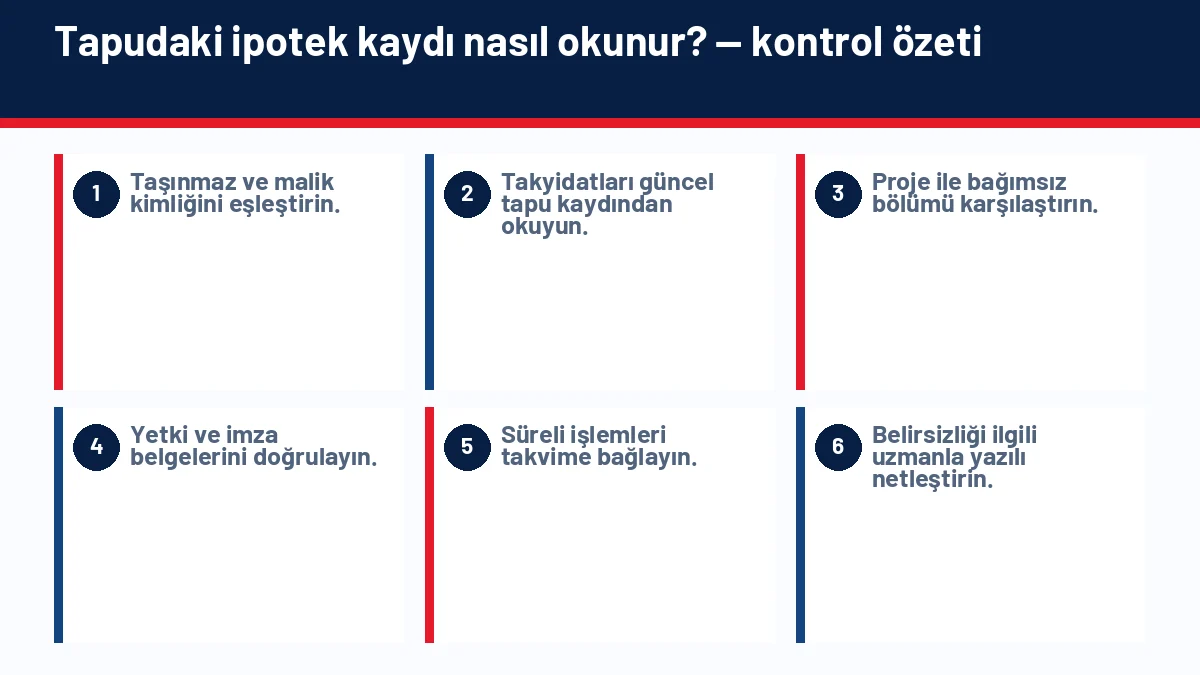 Tapudaki ipotek kaydı nasıl okunur? — kontrol özeti

1 Taşınmaz ve malik kimliğini eşleştirin.

2 Takyidatları güncel tapu kaydından okuyun.

3 Proje ile bağımsız bölümü karşılaştırın.

4 Yetki ve imza belgelerini doğrulayın.

5 Süreli işlemleri takvime bağlayın.

6 Belirsizliği ilgili uzmanla yazılı netleştirin.